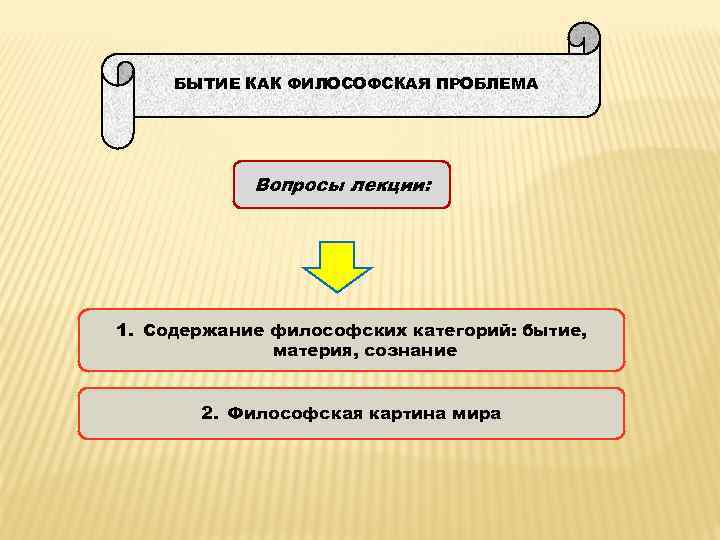 БЫТИЕ КАК ФИЛОСОФСКАЯ ПРОБЛЕМА

Вопросы лекции:

1. Содержание философских категорий: бытие, материя, сознание

2. Философская картина мира